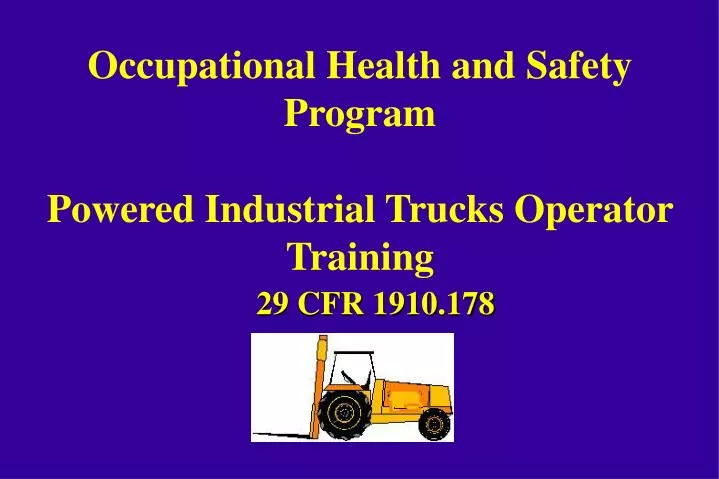 Occupational Health and Safety Program

Powered Industrial Trucks Operator Training

29 CFR 1910.178